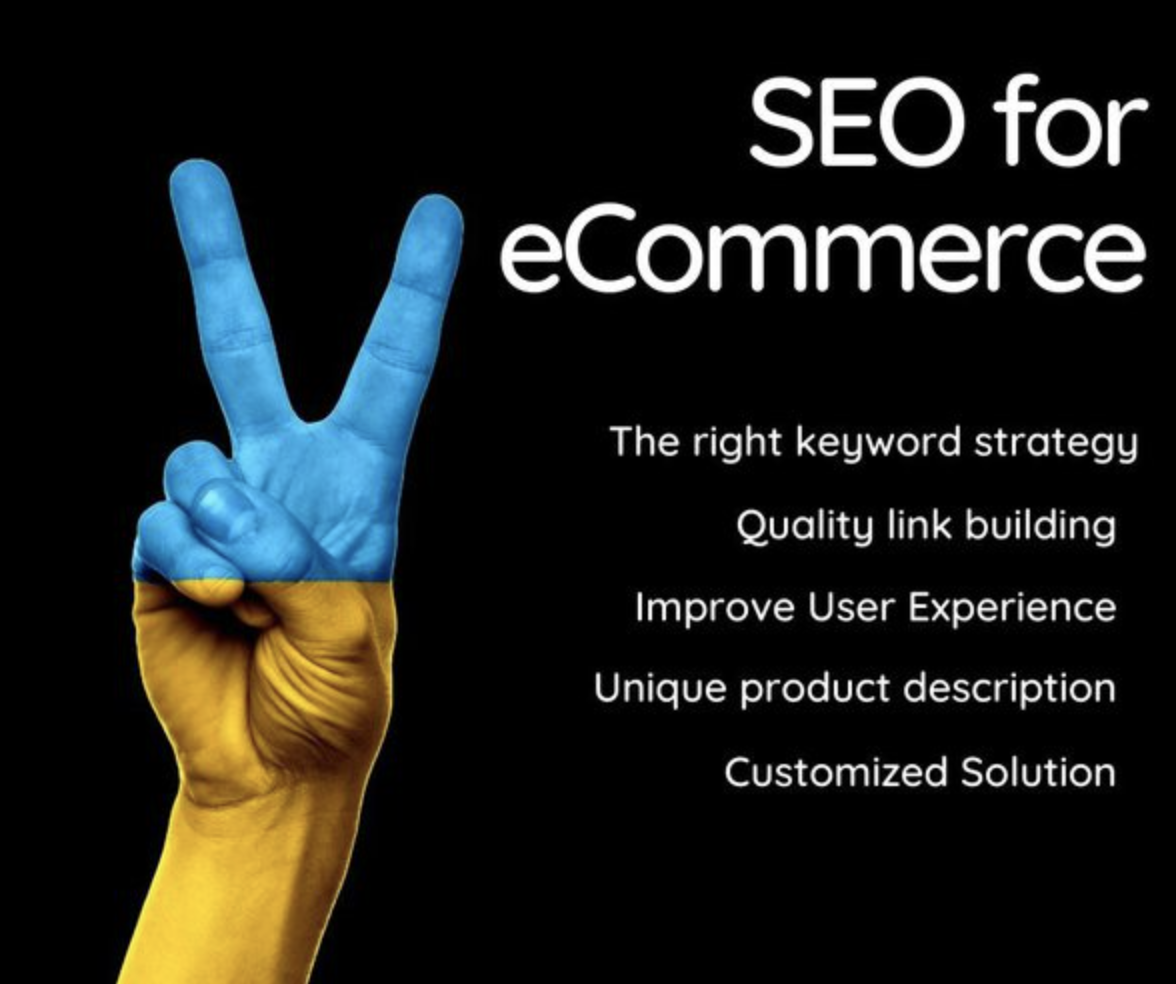 SEO for eCommerce

The right keyword strategy

Quality link building

Improve User Experience

Unique product description

Customized Solution